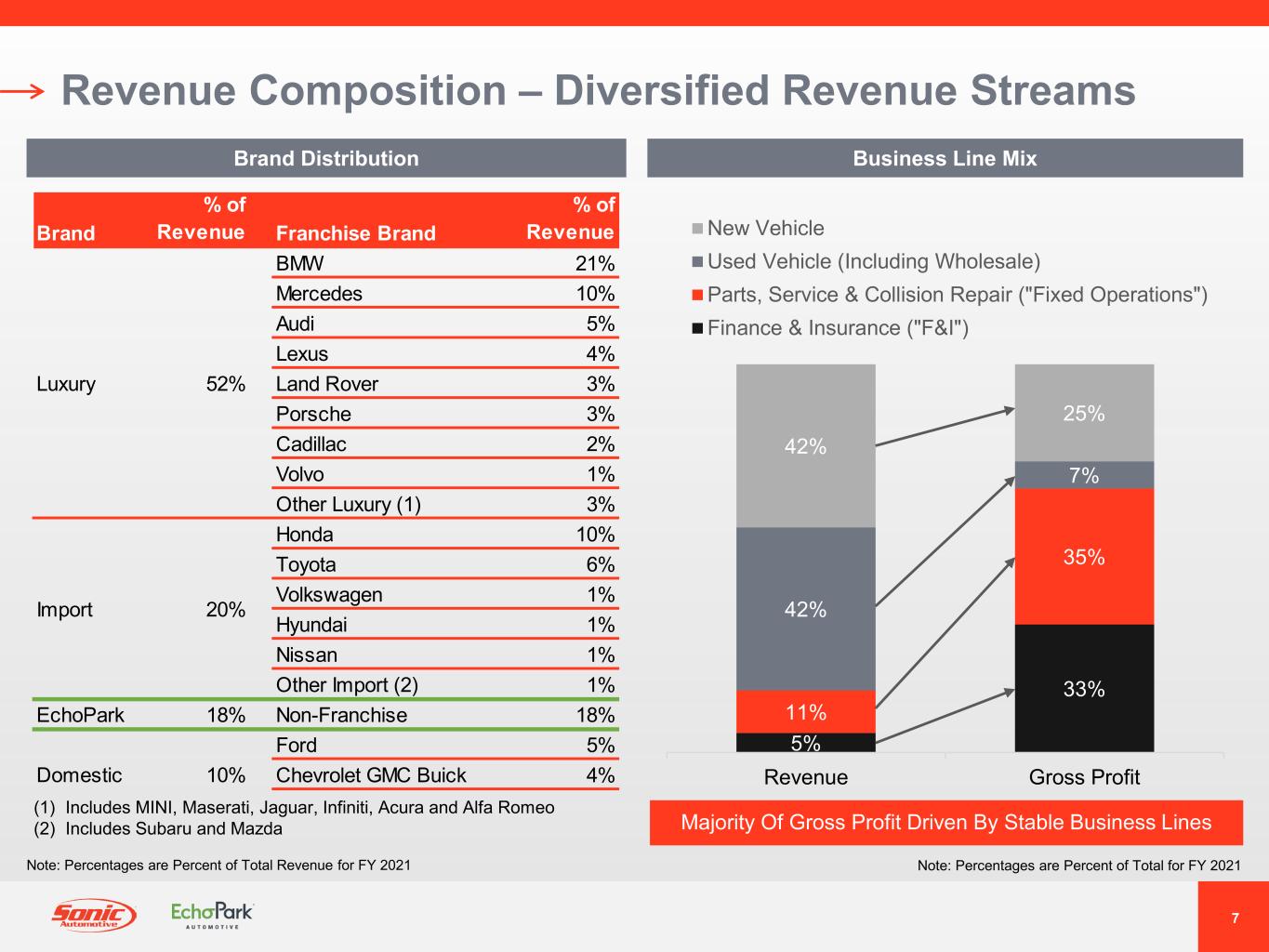 Revenue Composition – Diversified Revenue Streams

Brand Distribution

| Brand | % of Revenue | Franchise Brand | % of Revenue |
|---|---|---|---|
| Luxury | 52% | BMW | 21% |
| | | Mercedes | 10% |
| | | Audi | 5% |
| | | Lexus | 4% |
| | | Land Rover | 3% |
| | | Porsche | 3% |
| | | Cadillac | 2% |
| | | Volvo | 1% |
| | | Other Luxury (1) | 3% |
| Import | 20% | Honda | 10% |
| | | Toyota | 6% |
| | | Volkswagen | 1% |
| | | Hyundai | 1% |
| | | Nissan | 1% |
| | | Other Import (2) | 1% |
| EchoPark | 18% | Non-Franchise | 18% |
| Domestic | 10% | Ford | 5% |
| | | Chevrolet GMC Buick | 4% |

(1) Includes MINI, Maserati, Jaguar, Infiniti, Acura and Alfa Romeo
(2) Includes Subaru and Mazda

Note: Percentages are Percent of Total Revenue for FY 2021

Business Line Mix

New Vehicle
Used Vehicle (Including Wholesale)
Parts, Service & Collision Repair ("Fixed Operations")
Finance & Insurance ("F&I")

42%
42%
11%
5%
25%
7%
35%
33%

Revenue
Gross Profit

Majority Of Gross Profit Driven By Stable Business Lines

Note: Percentages are Percent of Total for FY 2021

Sonic Automotive
EchoPark AUTOMOTIVE

7